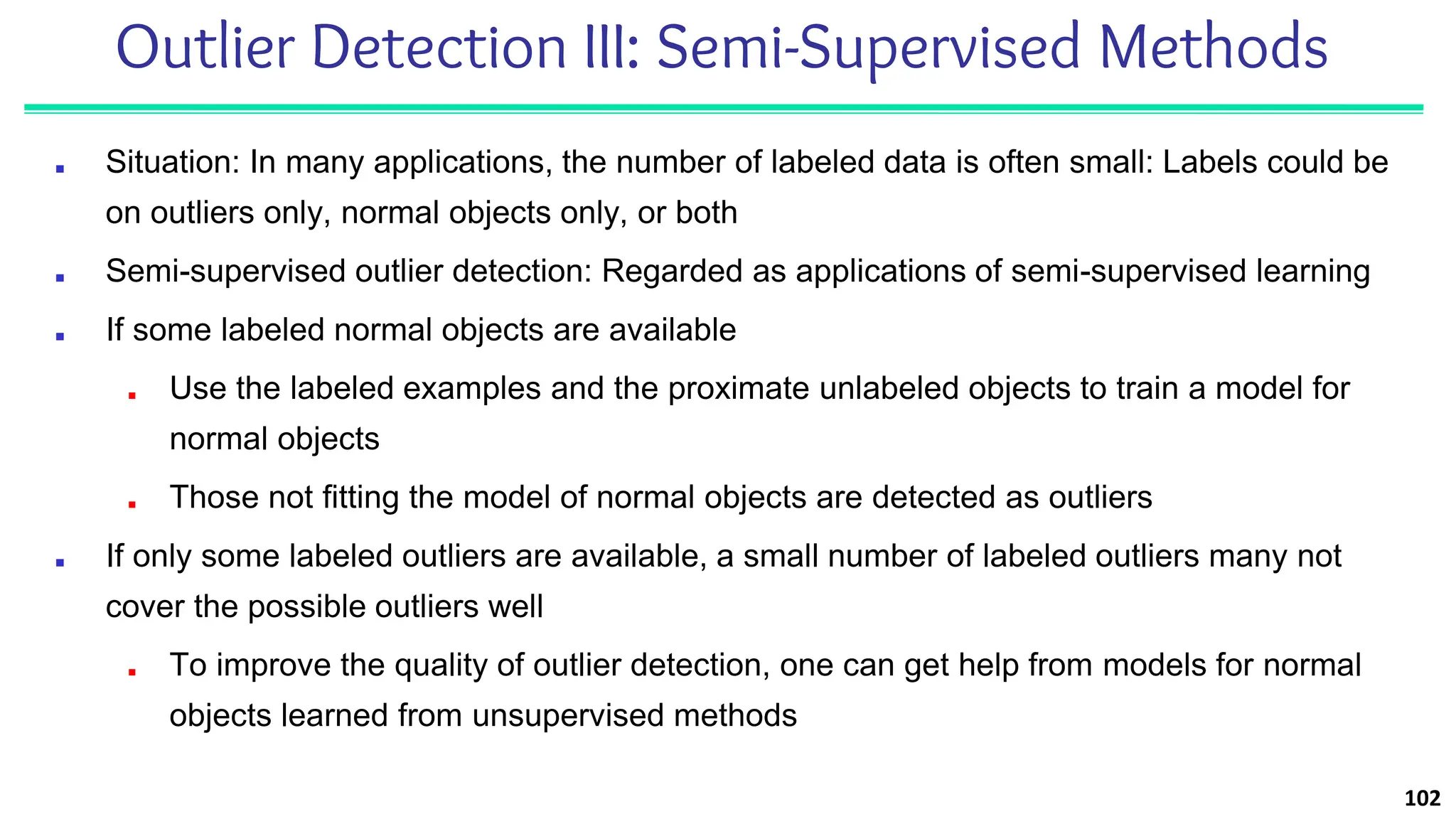 Outlier Detection III: Semi-Supervised Methods

- Situation: In many applications, the number of labeled data is often small: Labels could be on outliers only, normal objects only, or both
- Semi-supervised outlier detection: Regarded as applications of semi-supervised learning
- If some labeled normal objects are available
  - Use the labeled examples and the proximate unlabeled objects to train a model for normal objects
  - Those not fitting the model of normal objects are detected as outliers
- If only some labeled outliers are available, a small number of labeled outliers many not cover the possible outliers well
  - To improve the quality of outlier detection, one can get help from models for normal objects learned from unsupervised methods

102